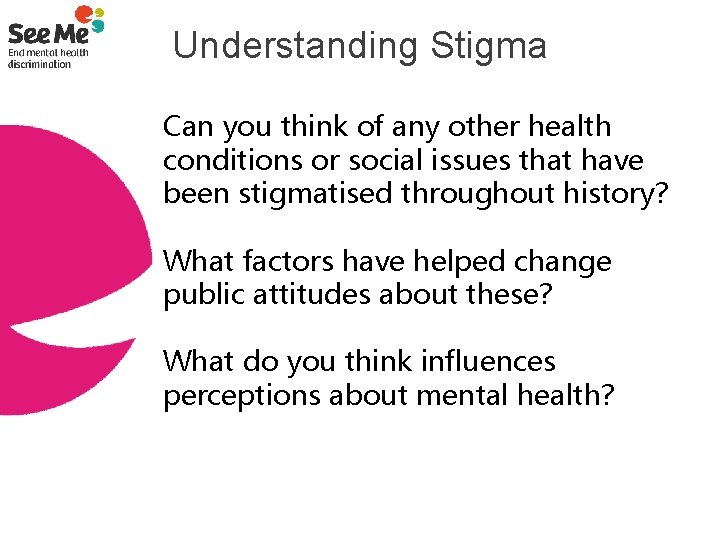 See Me
End mental health discrimination

Understanding Stigma

Can you think of any other health conditions or social issues that have been stigmatised throughout history?

What factors have helped change public attitudes about these?

What do you think influences perceptions about mental health?